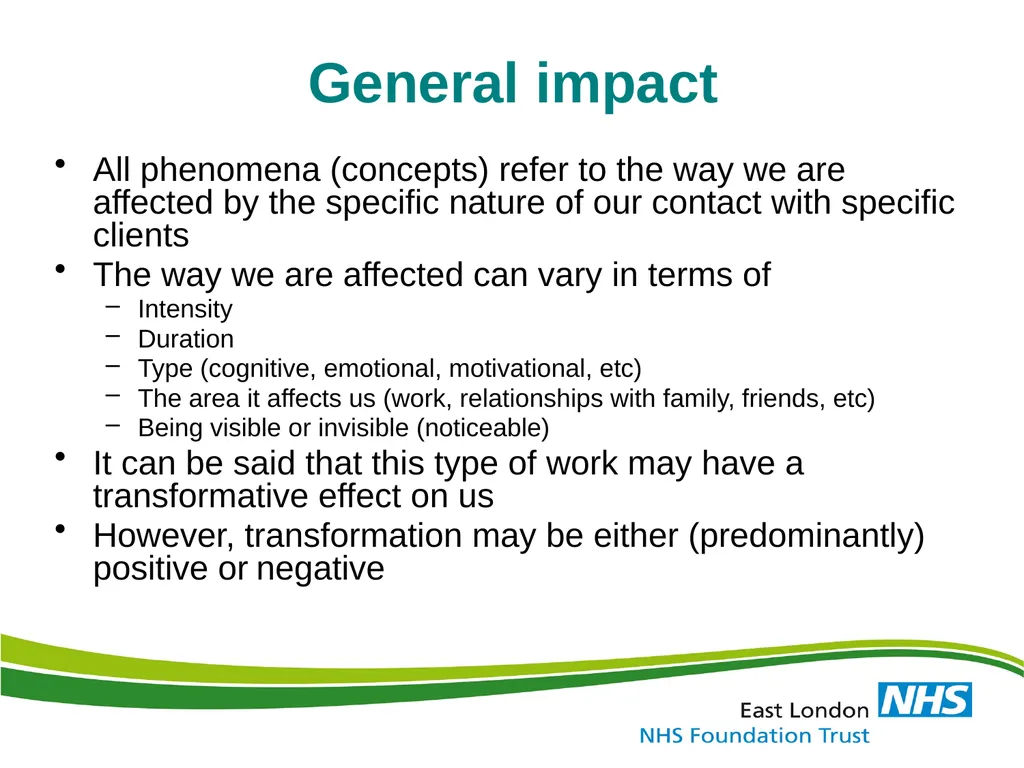 General impact

• All phenomena (concepts) refer to the way we are affected by the specific nature of our contact with specific clients

• The way we are affected can vary in terms of
  – Intensity
  – Duration
  – Type (cognitive, emotional, motivational, etc)
  – The area it affects us (work, relationships with family, friends, etc)
  – Being visible or invisible (noticeable)

• It can be said that this type of work may have a transformative effect on us

• However, transformation may be either (predominantly) positive or negative

East London NHS
NHS Foundation Trust